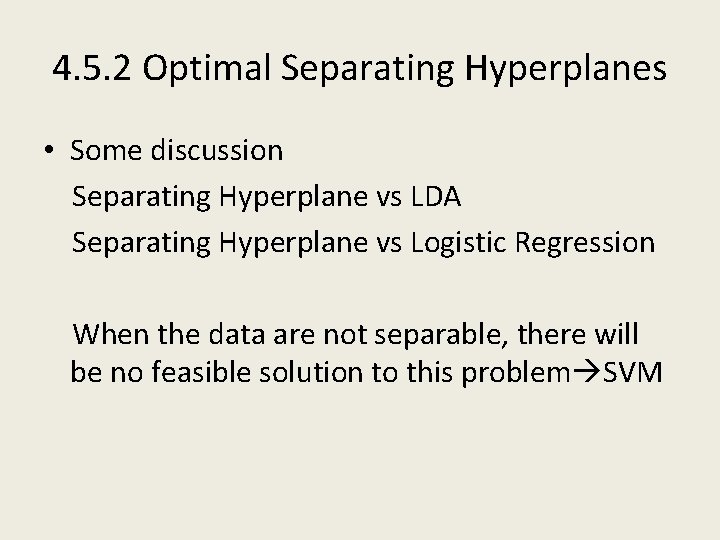 4.5.2 Optimal Separating Hyperplanes

• Some discussion
Separating Hyperplane vs LDA
Separating Hyperplane vs Logistic Regression

When the data are not separable, there will be no feasible solution to this problem→SVM